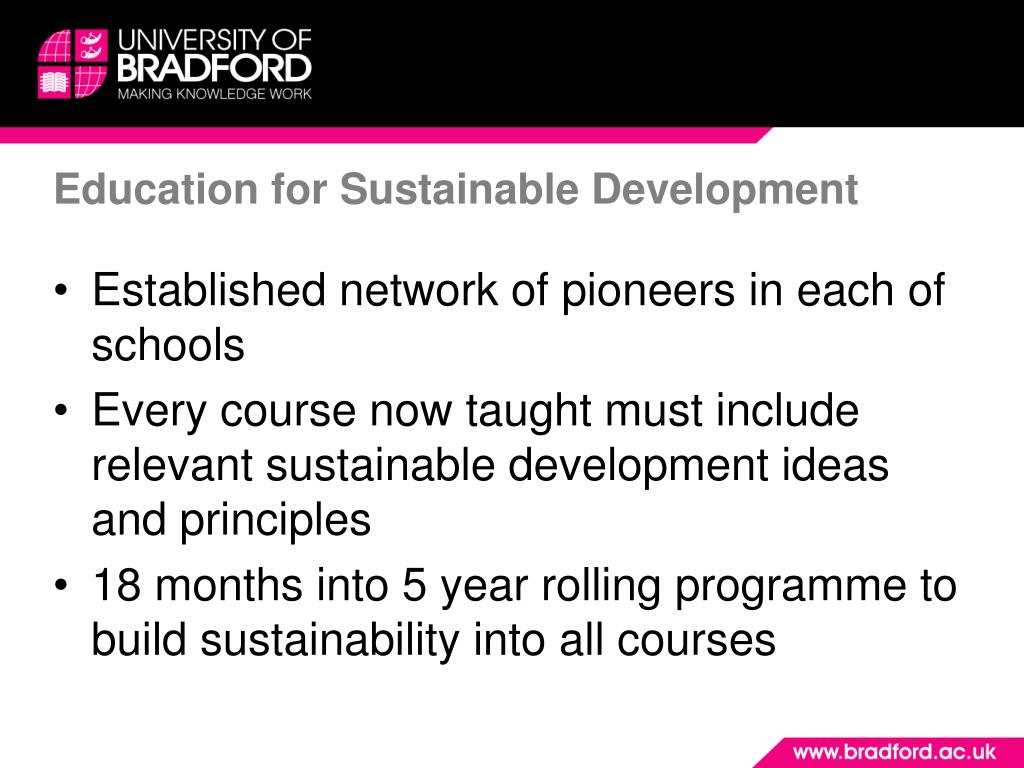 UNIVERSITY OF BRADFORD
MAKING KNOWLEDGE WORK

Education for Sustainable Development

• Established network of pioneers in each of schools
• Every course now taught must include relevant sustainable development ideas and principles
• 18 months into 5 year rolling programme to build sustainability into all courses

www.bradford.ac.uk